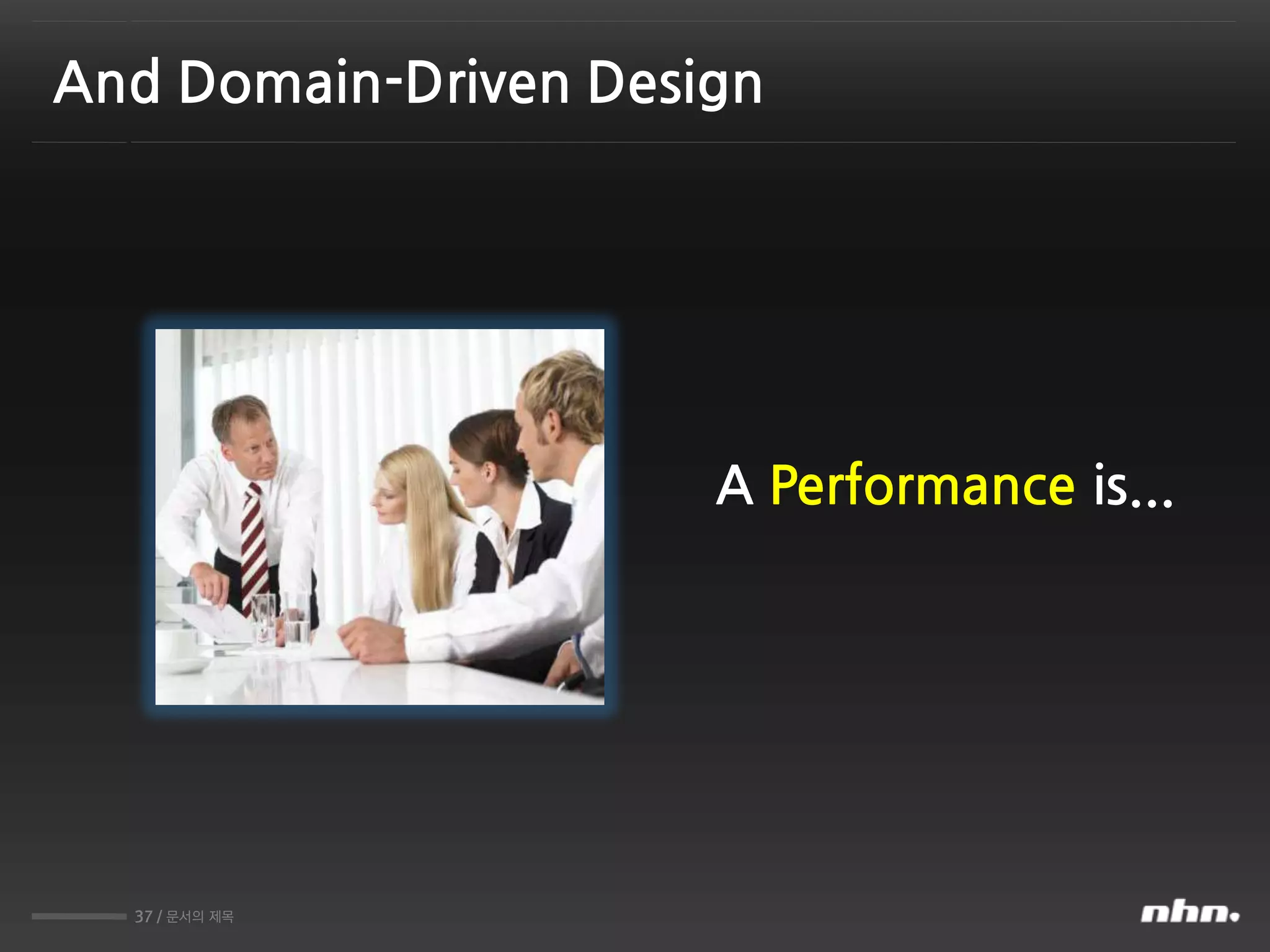 And Domain-Driven Design

A Performance is...

37 / 문서의 제목

nhn.